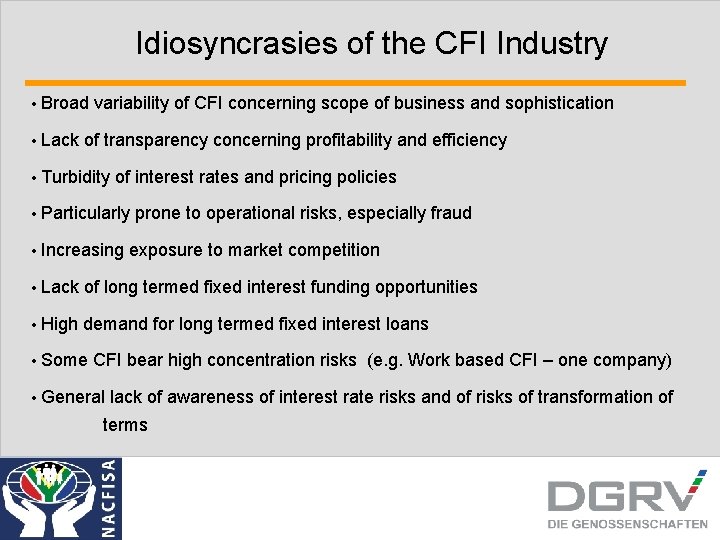 Idiosyncrasies of the CFI Industry

• Broad variability of CFI concerning scope of business and sophistication

• Lack of transparency concerning profitability and efficiency

• Turbidity of interest rates and pricing policies

• Particularly prone to operational risks, especially fraud

• Increasing exposure to market competition

• Lack of long termed fixed interest funding opportunities

• High demand for long termed fixed interest loans

• Some CFI bear high concentration risks (e.g. Work based CFI – one company)

• General lack of awareness of interest rate risks and of risks of transformation of terms

NACFISA

DGRV
DIE GENOSSENSCHAFTEN